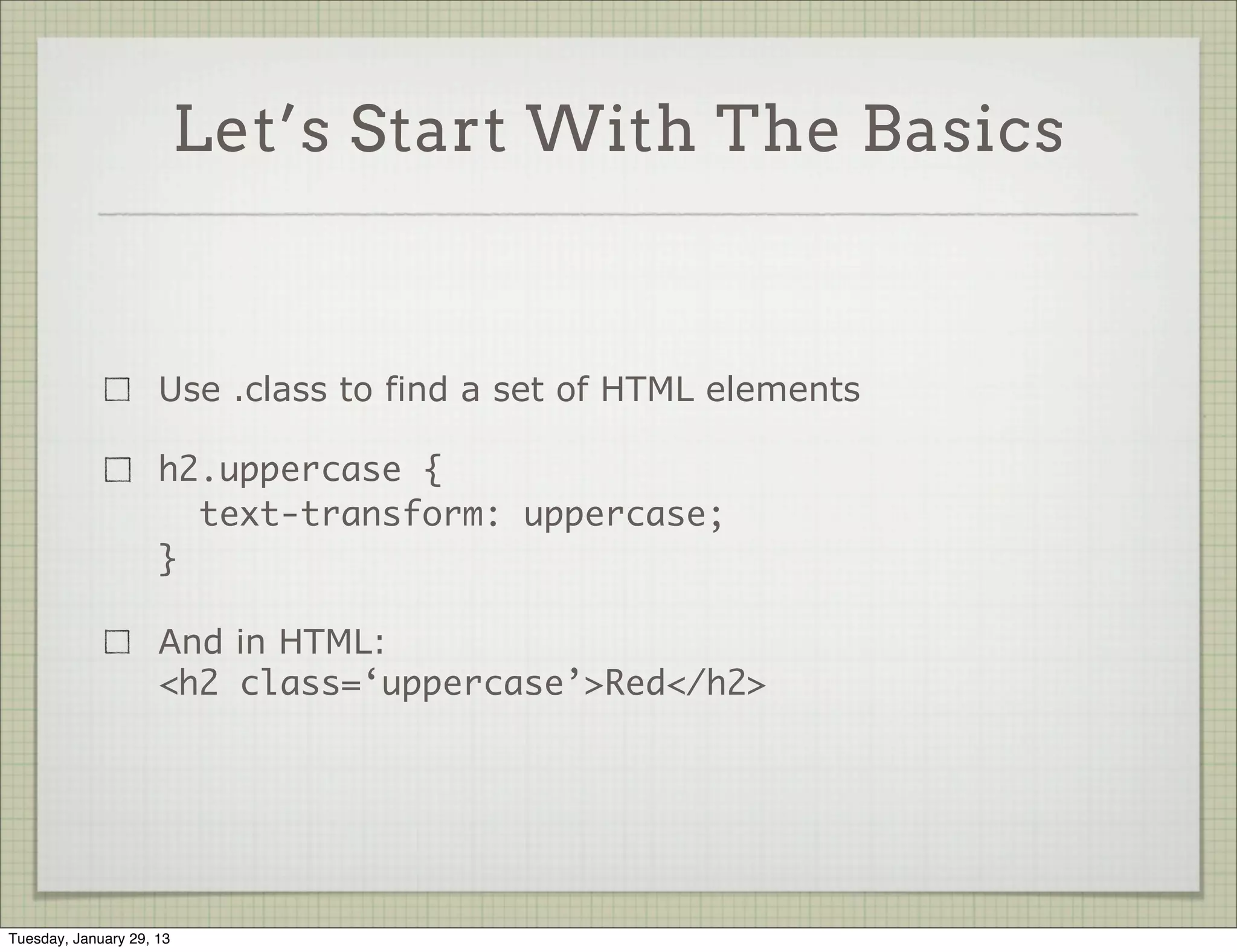 Let’s Start With The Basics

☐ Use .class to find a set of HTML elements

☐ h2.uppercase {
text-transform: uppercase;
}

☐ And in HTML:
<h2 class=‘uppercase’>Red</h2>

Tuesday, January 29, 13